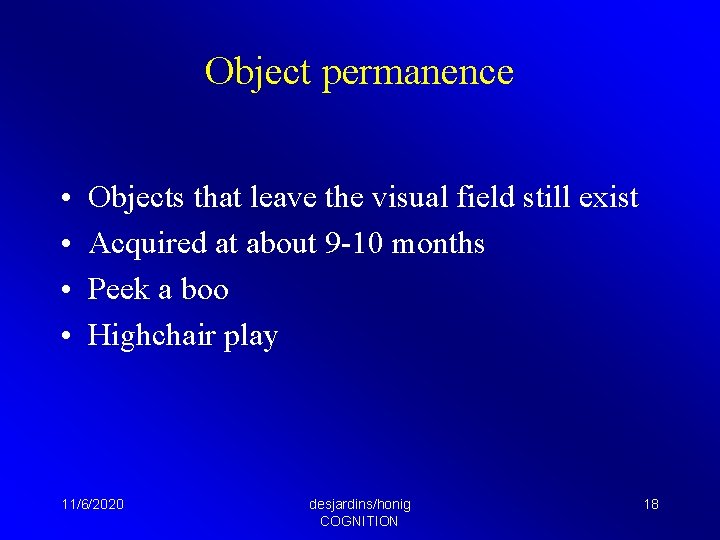 Object permanence

• Objects that leave the visual field still exist
• Acquired at about 9-10 months
• Peek a boo
• Highchair play

11/6/2020

desjardins/honig
COGNITION

18